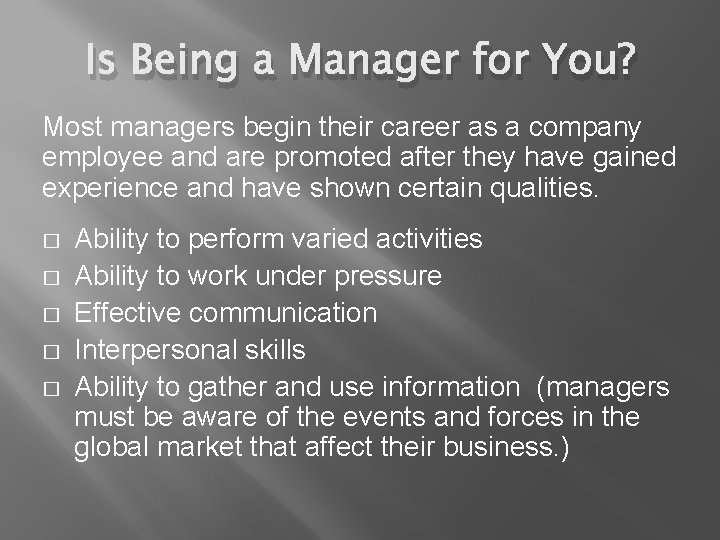 Is Being a Manager for You?

Most managers begin their career as a company employee and are promoted after they have gained experience and have shown certain qualities.

□ Ability to perform varied activities
□ Ability to work under pressure
□ Effective communication
□ Interpersonal skills
□ Ability to gather and use information (managers must be aware of the events and forces in the global market that affect their business.)